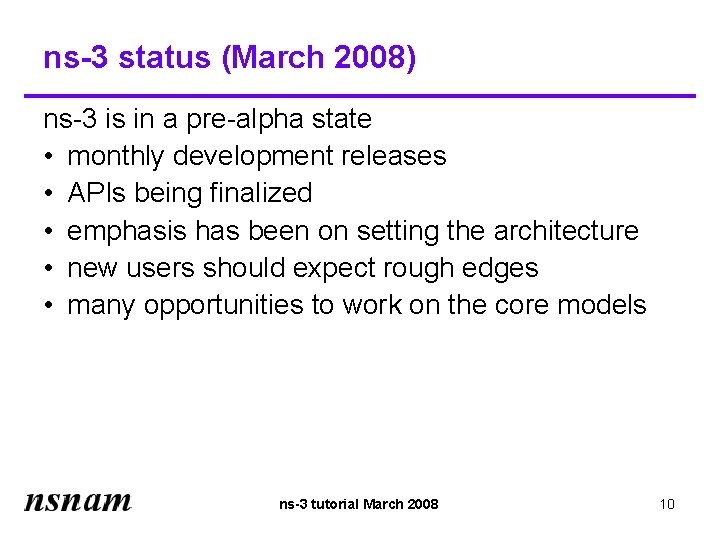 ns-3 status (March 2008)

ns-3 is in a pre-alpha state

• monthly development releases
• APIs being finalized
• emphasis has been on setting the architecture
• new users should expect rough edges
• many opportunities to work on the core models

nsnam

ns-3 tutorial March 2008

10